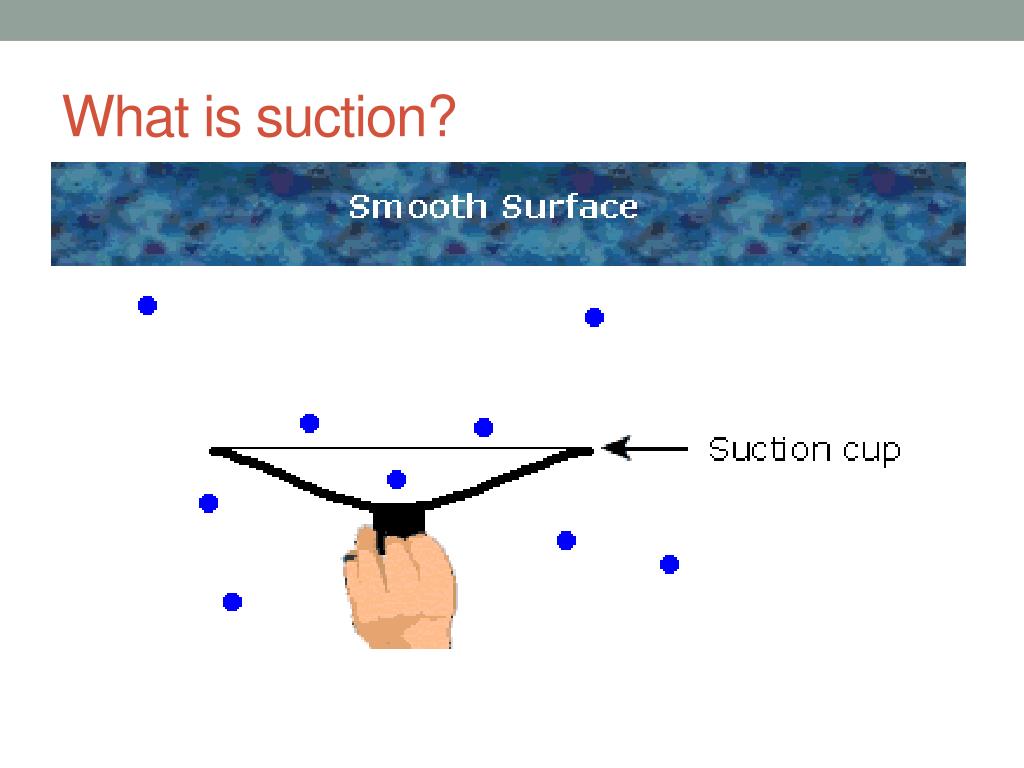 What is suction?

Smooth Surface

Suction cup